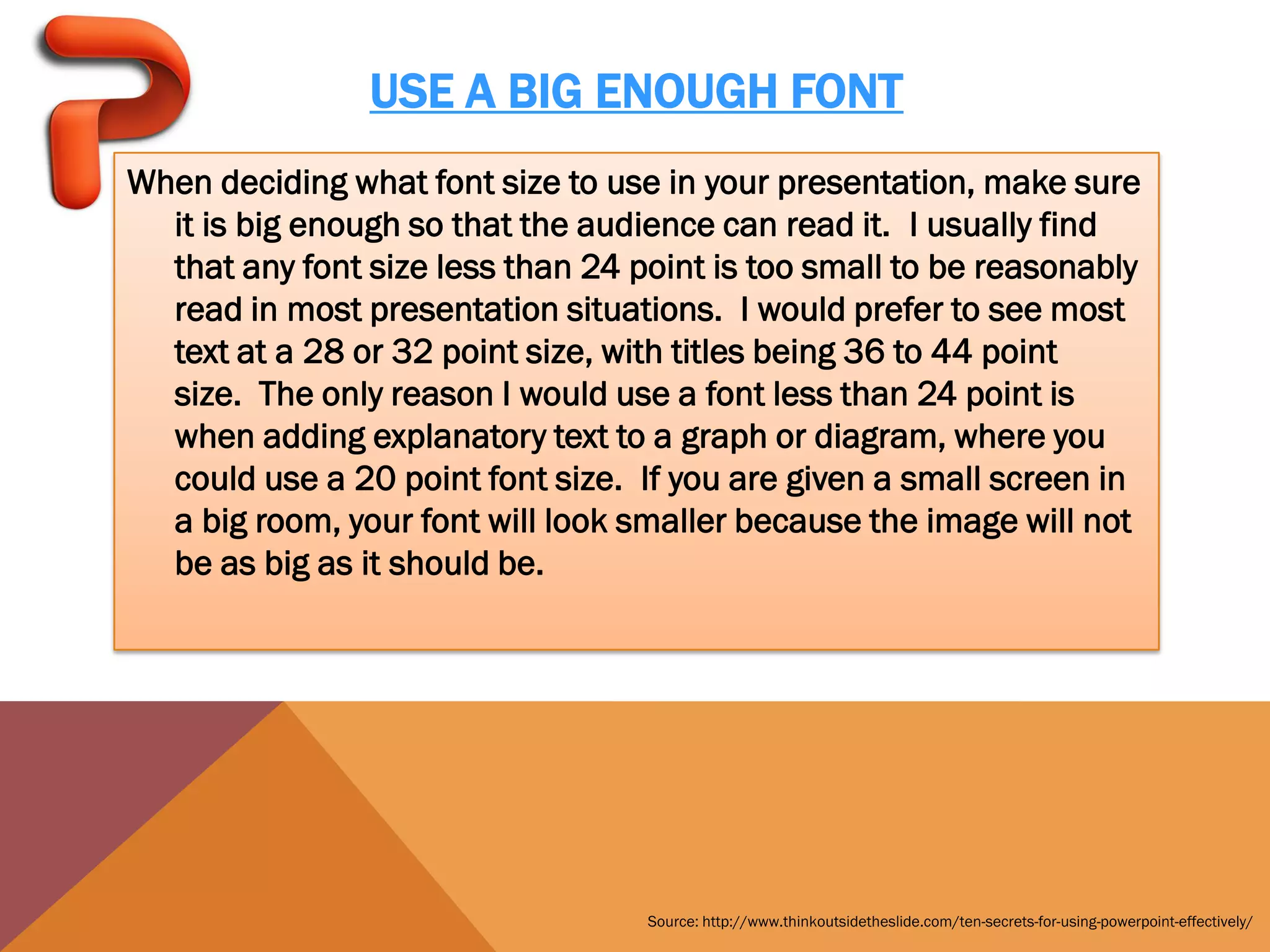 USE A BIG ENOUGH FONT

When deciding what font size to use in your presentation, make sure it is big enough so that the audience can read it. I usually find that any font size less than 24 point is too small to be reasonably read in most presentation situations. I would prefer to see most text at a 28 or 32 point size, with titles being 36 to 44 point size. The only reason I would use a font less than 24 point is when adding explanatory text to a graph or diagram, where you could use a 20 point font size. If you are given a small screen in a big room, your font will look smaller because the image will not be as big as it should be.

Source: http://www.thinkoutsidetheslide.com/ten-secrets-for-using-powerpoint-effectively/